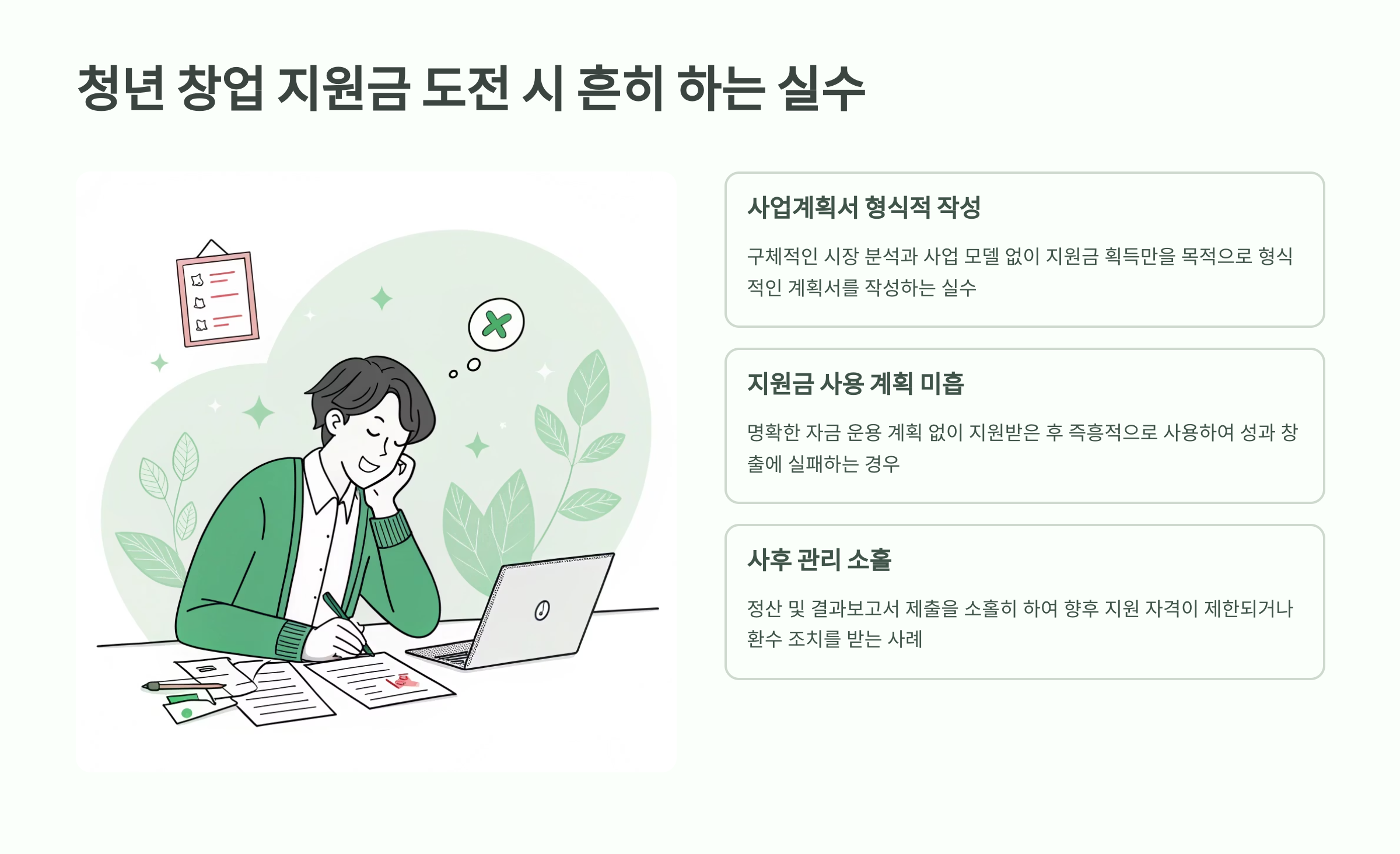 청년 창업 지원금 도전 시 흔히 하는 실수

사업계획서 형식적 작성

구체적인 시장 분석과 사업 모델 없이 지원금 획득만을 목적으로 형식적인 계획서를 작성하는 실수

지원금 사용 계획 미흡

명확한 자금 운용 계획 없이 지원받은 후 즉흥적으로 사용하여 성과 창출에 실패하는 경우

사후 관리 소홀

정산 및 결과보고서 제출을 소홀히 하여 향후 지원 자격이 제한되거나 환수 조치를 받는 사례